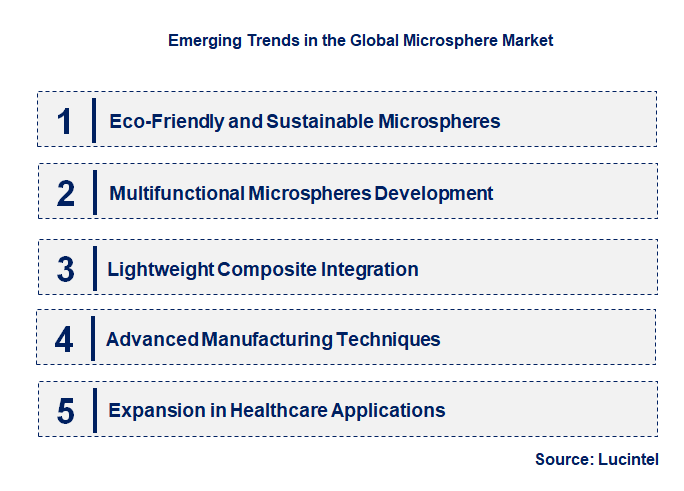 Emerging Trends in the Global Microsphere Market

1 Eco-Friendly and Sustainable Microspheres

2 Multifunctional Microspheres Development

3 Lightweight Composite Integration

4 Advanced Manufacturing Techniques

5 Expansion in Healthcare Applications

Source: Lucintel